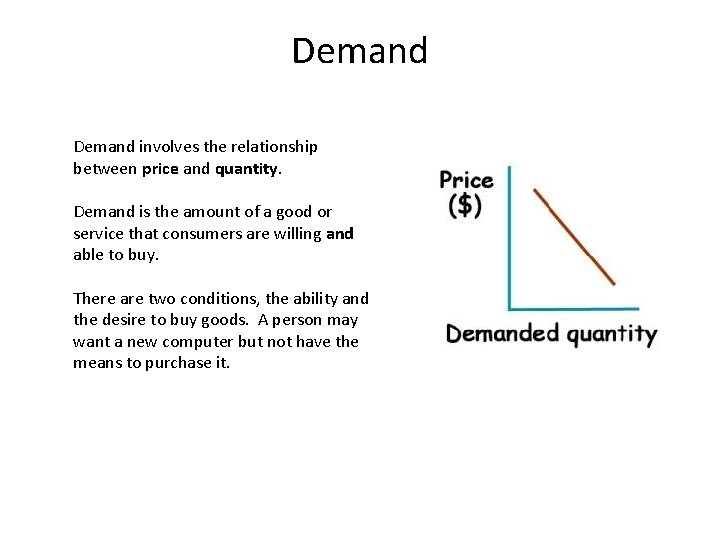 Demand

Demand involves the relationship between price and quantity.

Demand is the amount of a good or service that consumers are willing and able to buy.

There are two conditions, the ability and the desire to buy goods. A person may want a new computer but not have the means to purchase it.

Price ($)

Demanded quantity